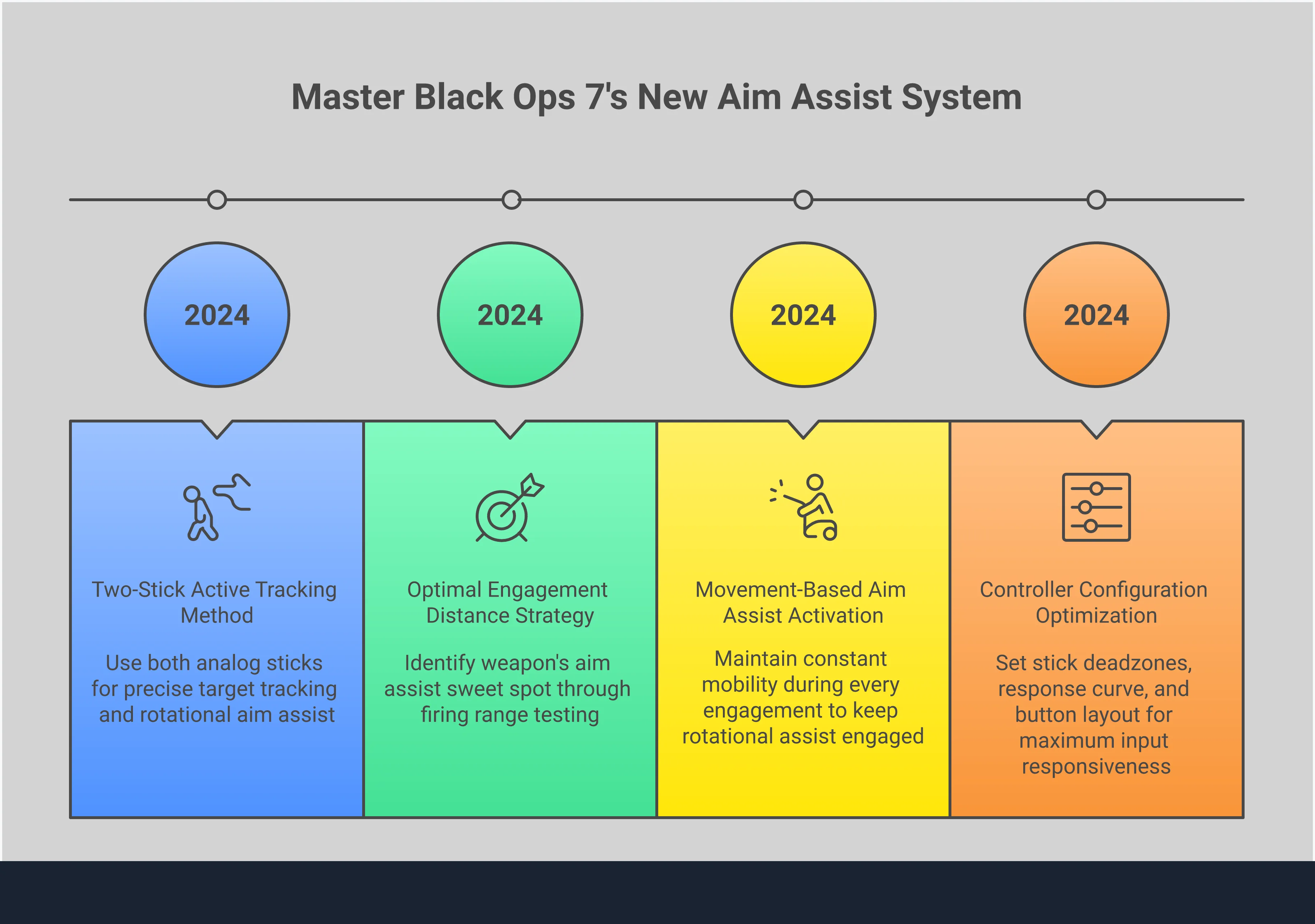 Master Black Ops 7's New Aim Assist System

2024

Two-Stick Active Tracking Method

Use both analog sticks for precise target tracking and rotational aim assist

2024

Optimal Engagement Distance Strategy

Identify weapon's aim assist sweet spot through firing range testing

2024

Movement-Based Aim Assist Activation

Maintain constant mobility during every engagement to keep rotational assist engaged

2024

Controller Configuration Optimization

Set stick deadzones, response curve, and button layout for maximum input responsiveness